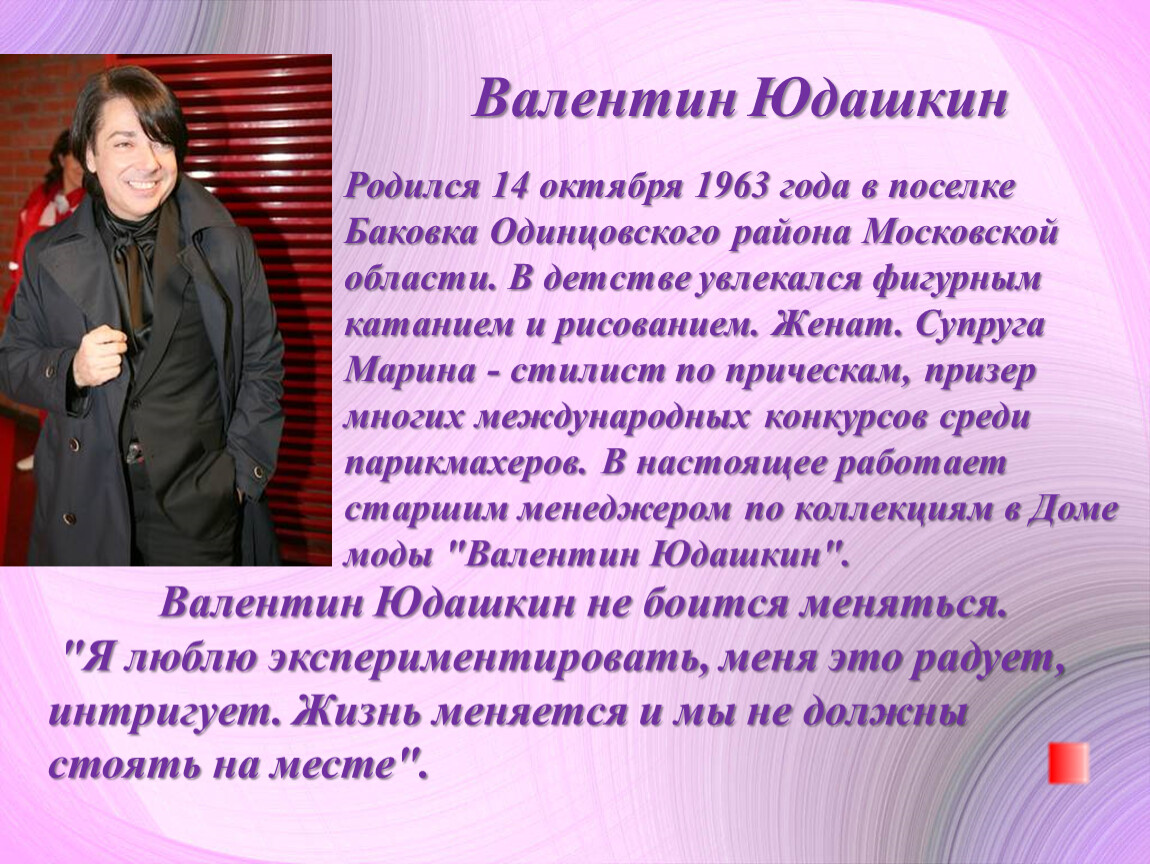 Валентин Юдашкин

Родился 14 октября 1963 года в поселке Баковка Одинцовского района Московской области. В детстве увлекался фигурным катанием и рисованием. Женат. Супруга Марина - стилист по прическам, призер многих международных конкурсов среди парикмахеров. В настоящее работает старшим менеджером по коллекциям в Доме моды "Валентин Юдашкин".

Валентин Юдашкин не боится меняться.

"Я люблю экспериментировать, меня это радует, интригует. Жизнь меняется и мы не должны стоять на месте".